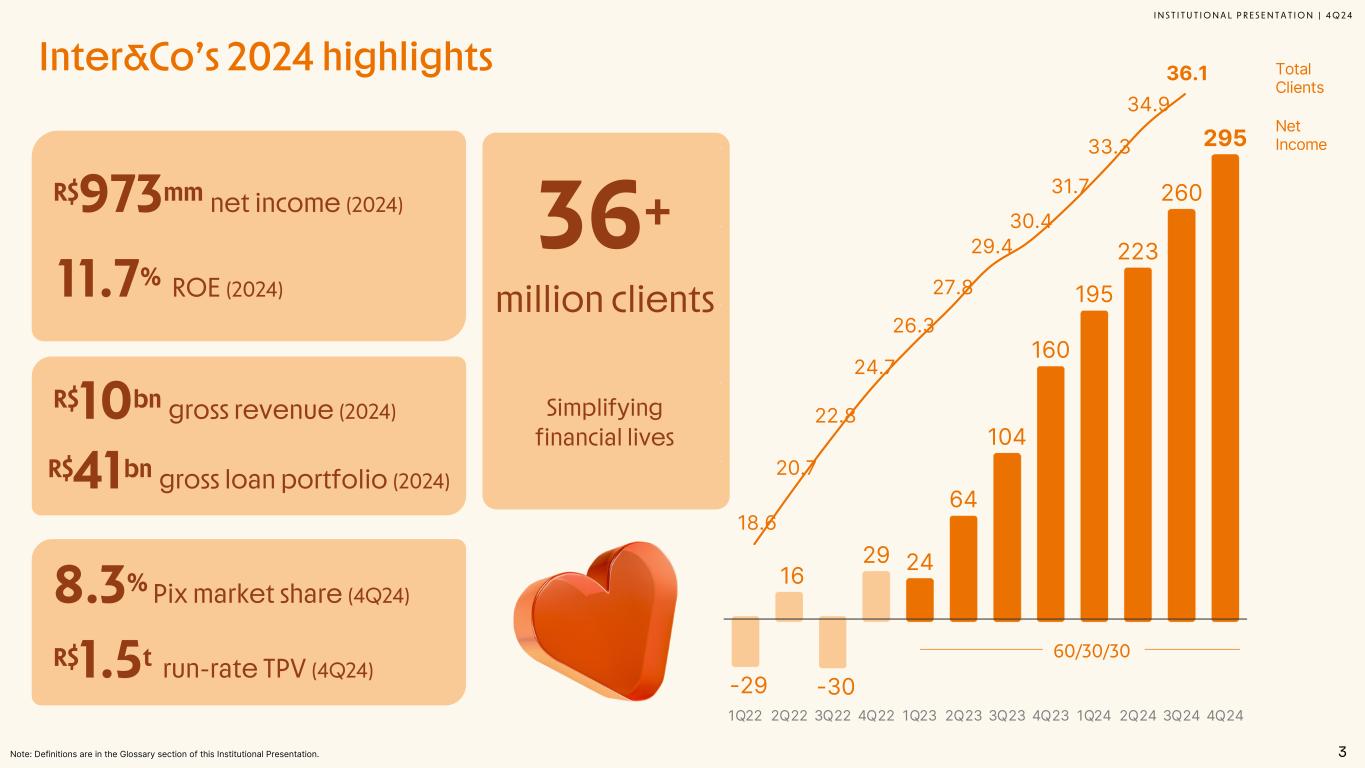 INSTITUTIONAL PRESENTATION | 4Q24

Inter&Co's 2024 highlights

R$973mm net income (2024)

11.7% ROE (2024)

R$10bn gross revenue (2024)

R$41bn gross loan portfolio (2024)

8.3% Pix market share (4Q24)

R$1.5t run-rate TPV (4Q24)

36+

million clients

Simplifying financial lives

Total Clients

Net Income

18.6
20.7
22.8
24.7
26.3
27.8
29.4
30.4
31.7
33.3
34.9
36.1

-29
16
-30
29
24
64
104
160
195
223
260
295

60/30/30

1Q22 2Q22 3Q22 4Q22 1Q23 2Q23 3Q23 4Q23 1Q24 2Q24 3Q24 4Q24

Note: Definitions are in the Glossary section of this Institutional Presentation.

3